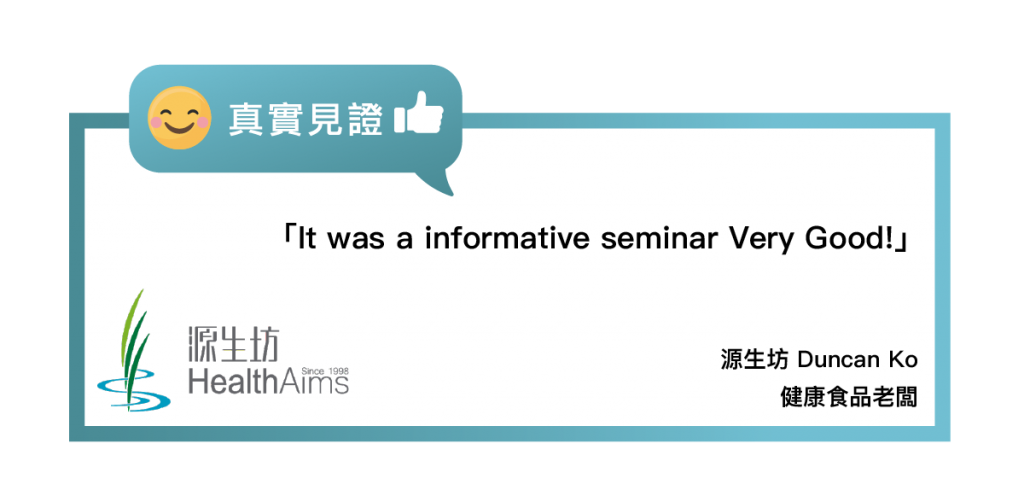 真實見證

「It was a informative seminar Very Good!」

源生坊
HealthAims
Since 1998

源生坊 Duncan Ko
健康食品老闆